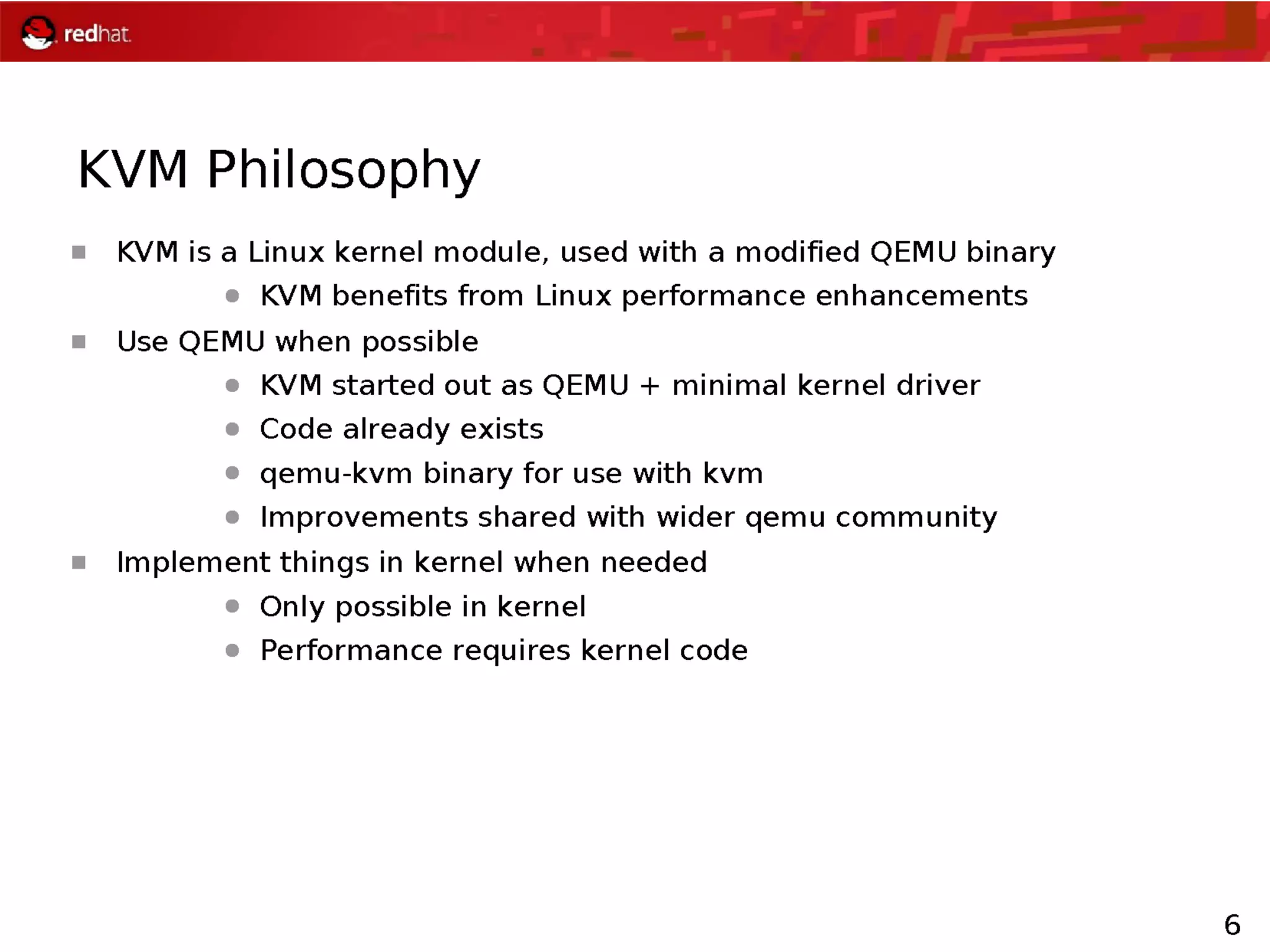 redhat.

KVM Philosophy

- KVM is a Linux kernel module, used with a modified QEMU binary
  - KVM benefits from Linux performance enhancements
- Use QEMU when possible
  - KVM started out as QEMU + minimal kernel driver
  - Code already exists
  - qemu-kvm binary for use with kvm
  - Improvements shared with wider qemu community
- Implement things in kernel when needed
  - Only possible in kernel
  - Performance requires kernel code

6